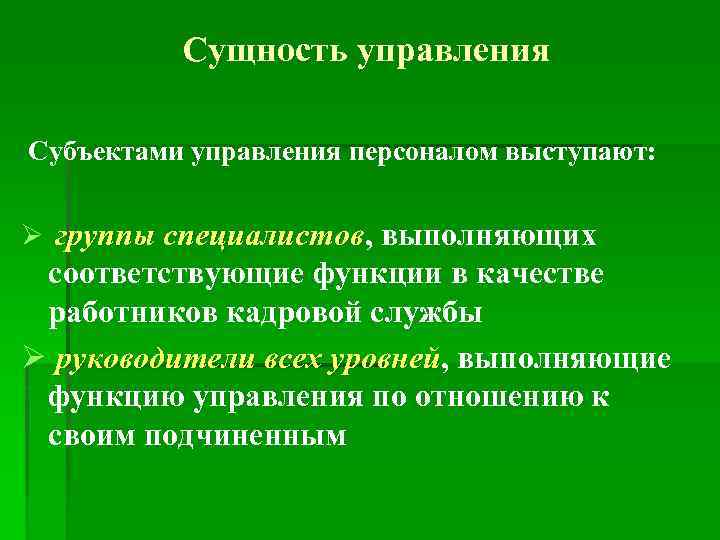 Сущность управления

Субъектами управления персоналом выступают:

➢ группы специалистов, выполняющих соответствующие функции в качестве работников кадровой службы

➢ руководители всех уровней, выполняющие функцию управления по отношению к своим подчиненным